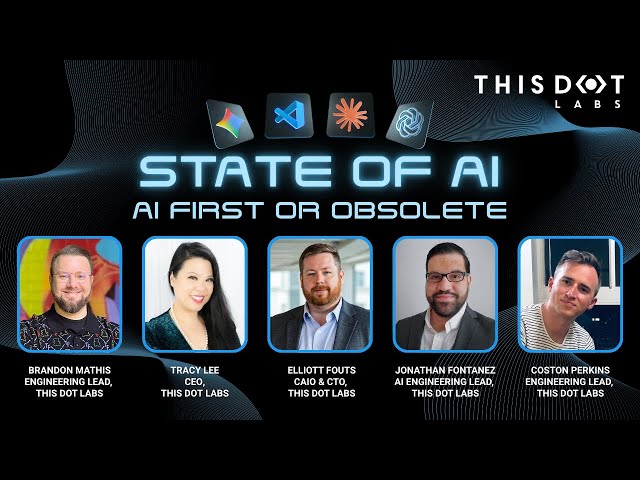 THIS DOT
LABS

STATE OF AI
AI FIRST OR OBSOLETE

BRANDON MATHIS
ENGINEERING LEAD,
THIS DOT LABS

TRACY LEE
CEO,
THIS DOT LABS

ELLIOTT FOUTS
CAIO & CTO,
THIS DOT LABS

JONATHAN FONTANEZ
AI ENGINEERING LEAD,
THIS DOT LABS

COSTON PERKINS
ENGINEERING LEAD,
THIS DOT LABS